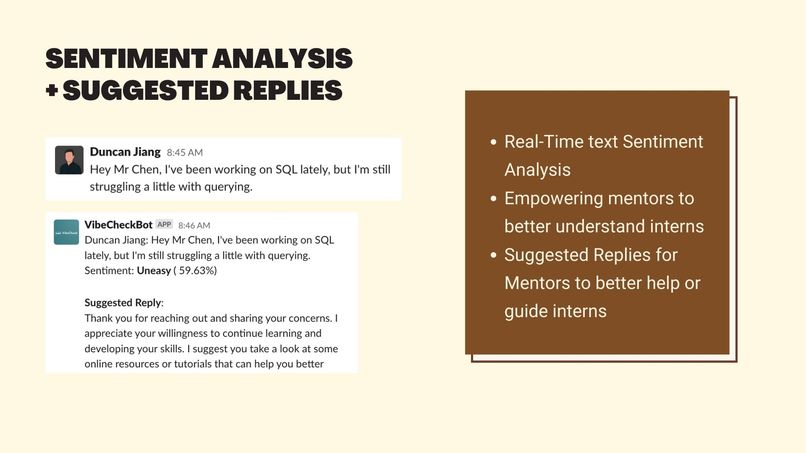 SENTIMENT ANALYSIS + SUGGESTED REPLIES

Duncan Jiang 8:45 AM
Hey Mr Chen, I've been working on SQL lately, but I'm still struggling a little with querying.

VibeCheckBot APP 8:46 AM
Duncan Jiang: Hey Mr Chen, I've been working on SQL lately, but I'm still struggling a little with querying.
Sentiment: Uneasy ( 59.63%)

Suggested Reply:
Thank you for reaching out and sharing your concerns. I appreciate your willingness to continue learning and developing your skills. I suggest you take a look at some online resources or tutorials that can help you better

- Real-Time text Sentiment Analysis
- Empowering mentors to better understand interns
- Suggested Replies for Mentors to better help or guide interns